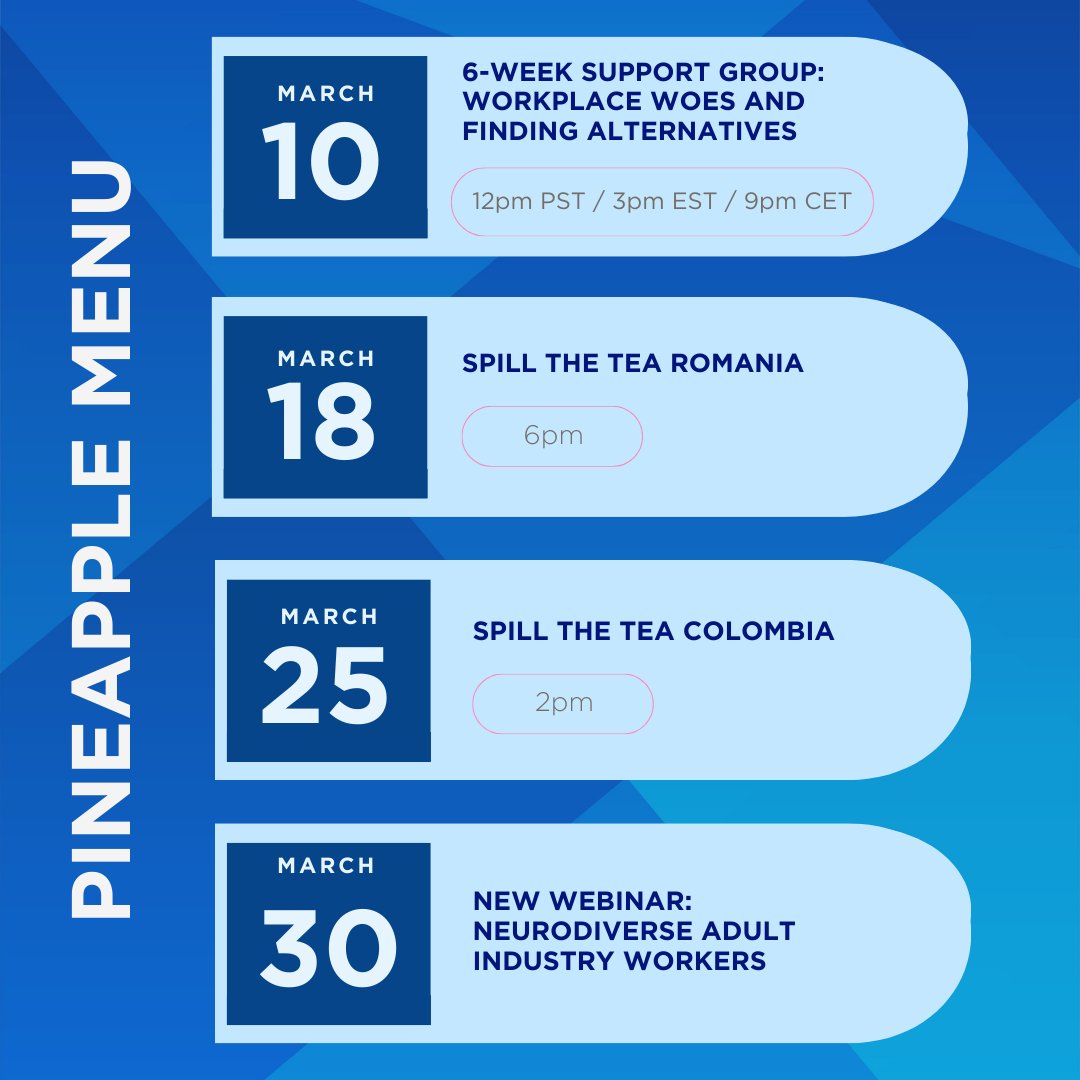 PINEAPPLE MENU

MARCH
10
6-WEEK SUPPORT GROUP: WORKPLACE WOES AND FINDING ALTERNATIVES
12pm PST / 3pm EST / 9pm CET

MARCH
18
SPILL THE TEA ROMANIA
6pm

MARCH
25
SPILL THE TEA COLOMBIA
2pm

MARCH
30
NEW WEBINAR: NEURODIVERSE ADULT INDUSTRY WORKERS